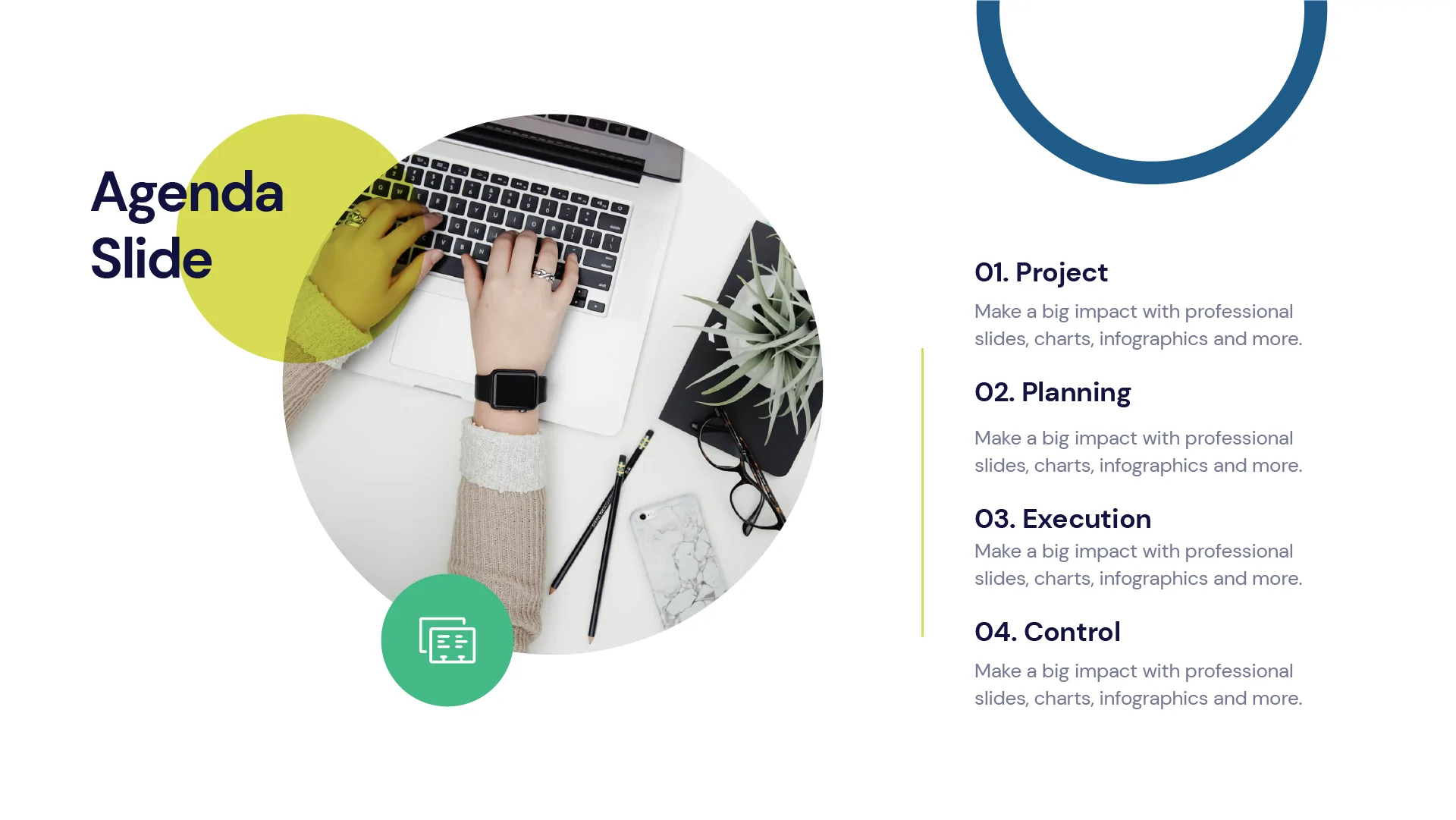 Agenda Slide

01. Project

Make a big impact with professional slides, charts, infographics and more.

02. Planning

Make a big impact with professional slides, charts, infographics and more.

03. Execution

Make a big impact with professional slides, charts, infographics and more.

04. Control

Make a big impact with professional slides, charts, infographics and more.